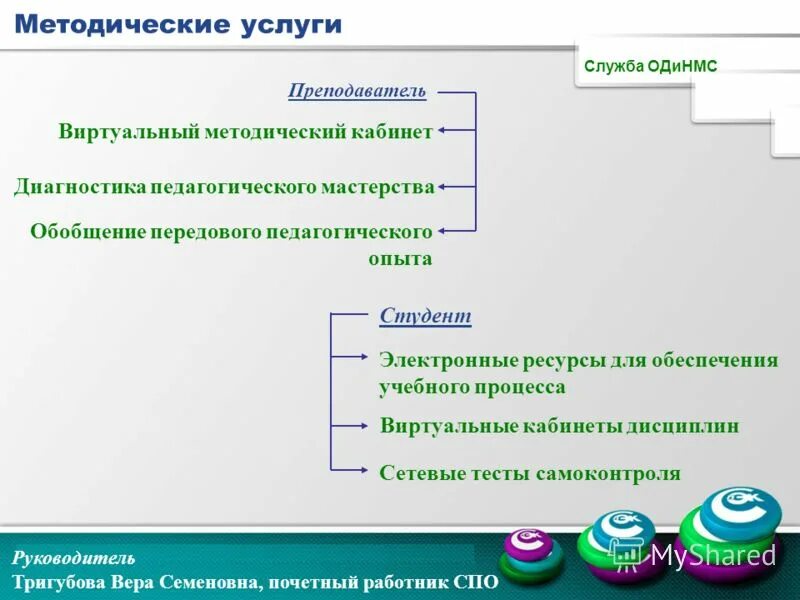 Методические услуги

Служба ОДиНМС

Преподаватель

Виртуальный методический кабинет

Диагностика педагогического мастерства

Обобщение передового педагогического опыта

Студент

Электронные ресурсы для обеспечения учебного процесса

Виртуальные кабинеты дисциплин

Сетевые тесты самоконтроля

Руководитель
Тригубова Вера Семеновна, почетный работник СПО

MyShared